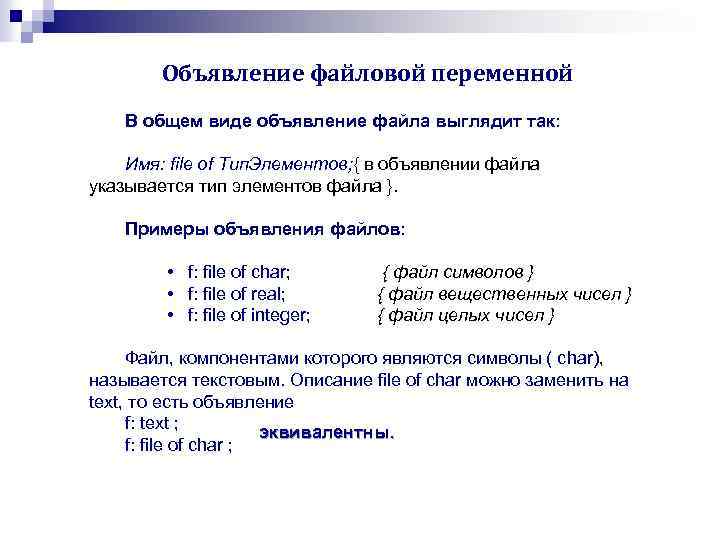 Объявление файловой переменной

В общем виде объявление файла выглядит так:

Имя: file of ТипЭлементов;{ в объявлении файла указывается тип элементов файла }.

Примеры объявления файлов:

• f: file of char; { файл символов }
• f: file of real; { файл вещественных чисел }
• f: file of integer; { файл целых чисел }

Файл, компонентами которого являются символы ( char), называется текстовым. Описание file of char можно заменить на text, то есть объявление
f: text ;
f: file of char ;
эквивалентны.